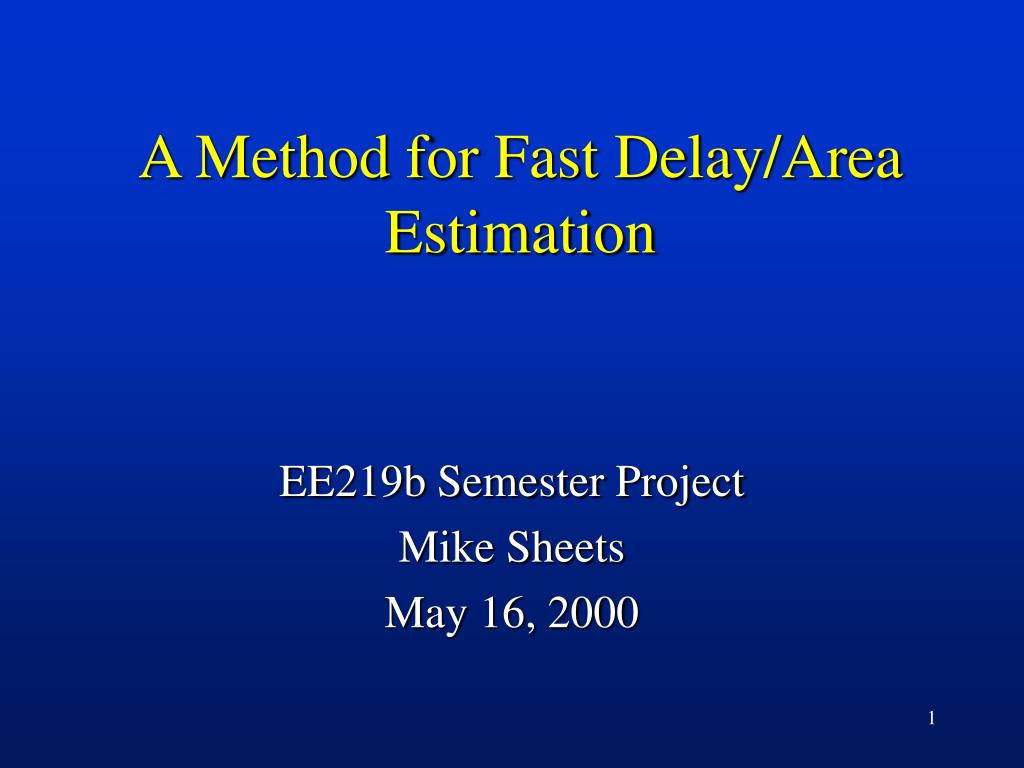 A Method for Fast Delay/Area Estimation

EE219b Semester Project
Mike Sheets
May 16, 2000

1